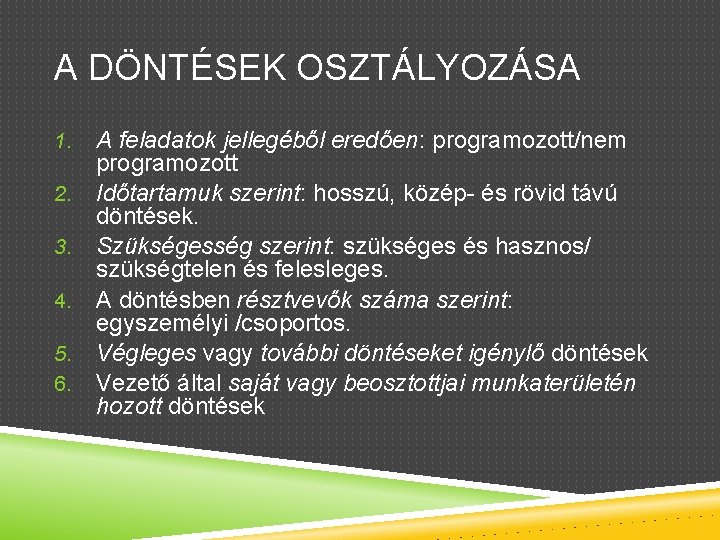 A DÖNTÉSEK OSZTÁLYOZÁSA

1. A feladatok jellegéből eredően: programozott/nem programozott
2. Időtartamuk szerint: hosszú, közép- és rövid távú döntések.
3. Szükségesség szerint: szükséges és hasznos/ szükségtelen és felesleges.
4. A döntésben résztvevők száma szerint: egyszemélyi /csoportos.
5. Végleges vagy további döntéseket igénylő döntések
6. Vezető által saját vagy beosztottjai munkaterületén hozott döntések